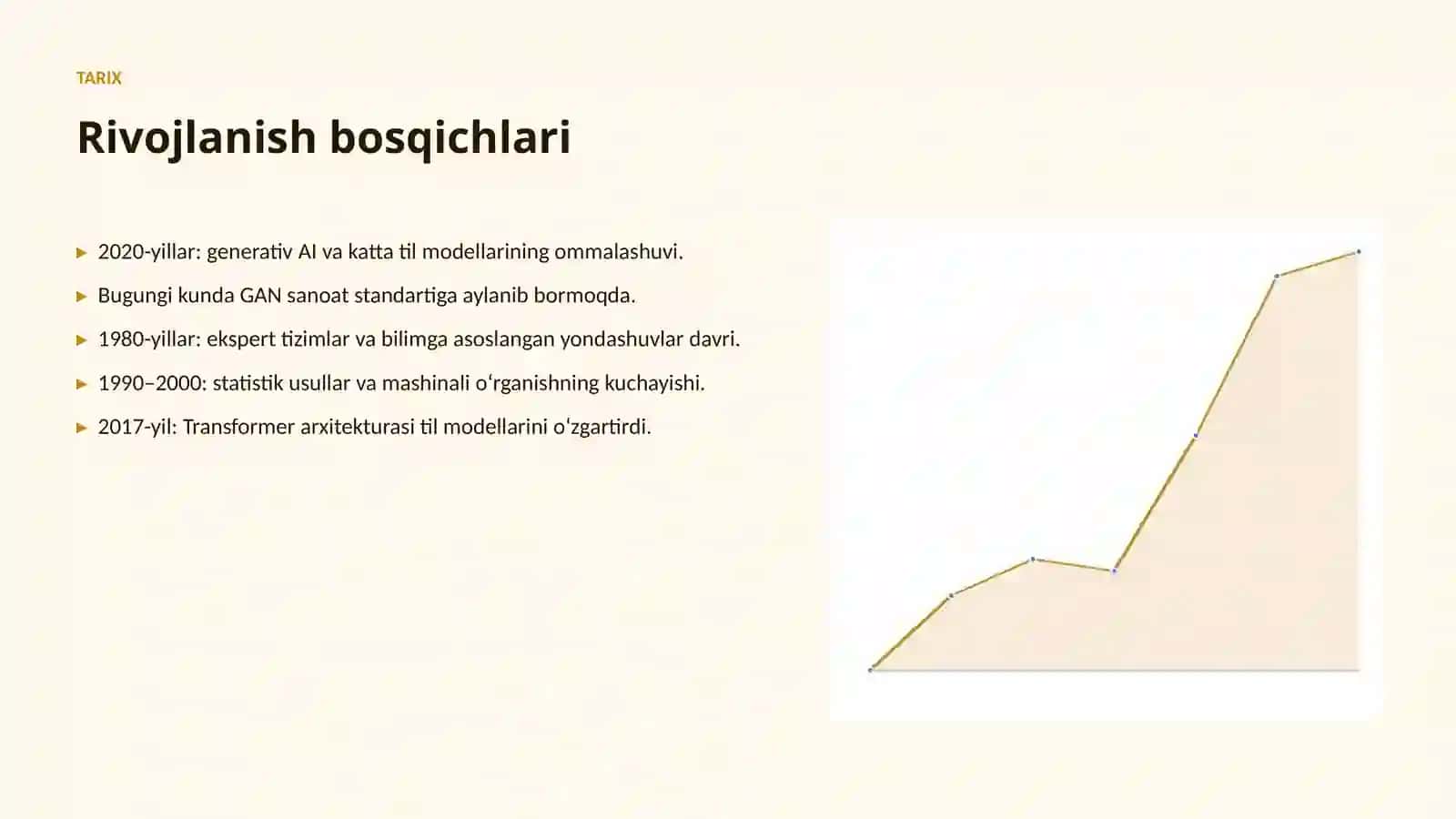 TARIX

Rivojlanish bosqichlari

▶ 2020-yillar: generativ AI va katta til modellarining ommalashuvi.

▶ Bugungi kunda GAN sanoat standartiga aylanib bormoqda.

▶ 1980-yillar: ekspert tizimlar va bilimga asoslangan yondashuvlar davri.

▶ 1990–2000: statistik usullar va mashinali oʻrganishning kuchayishi.

▶ 2017-yil: Transformer arxitekturasi til modellarini oʻzgartirdi.